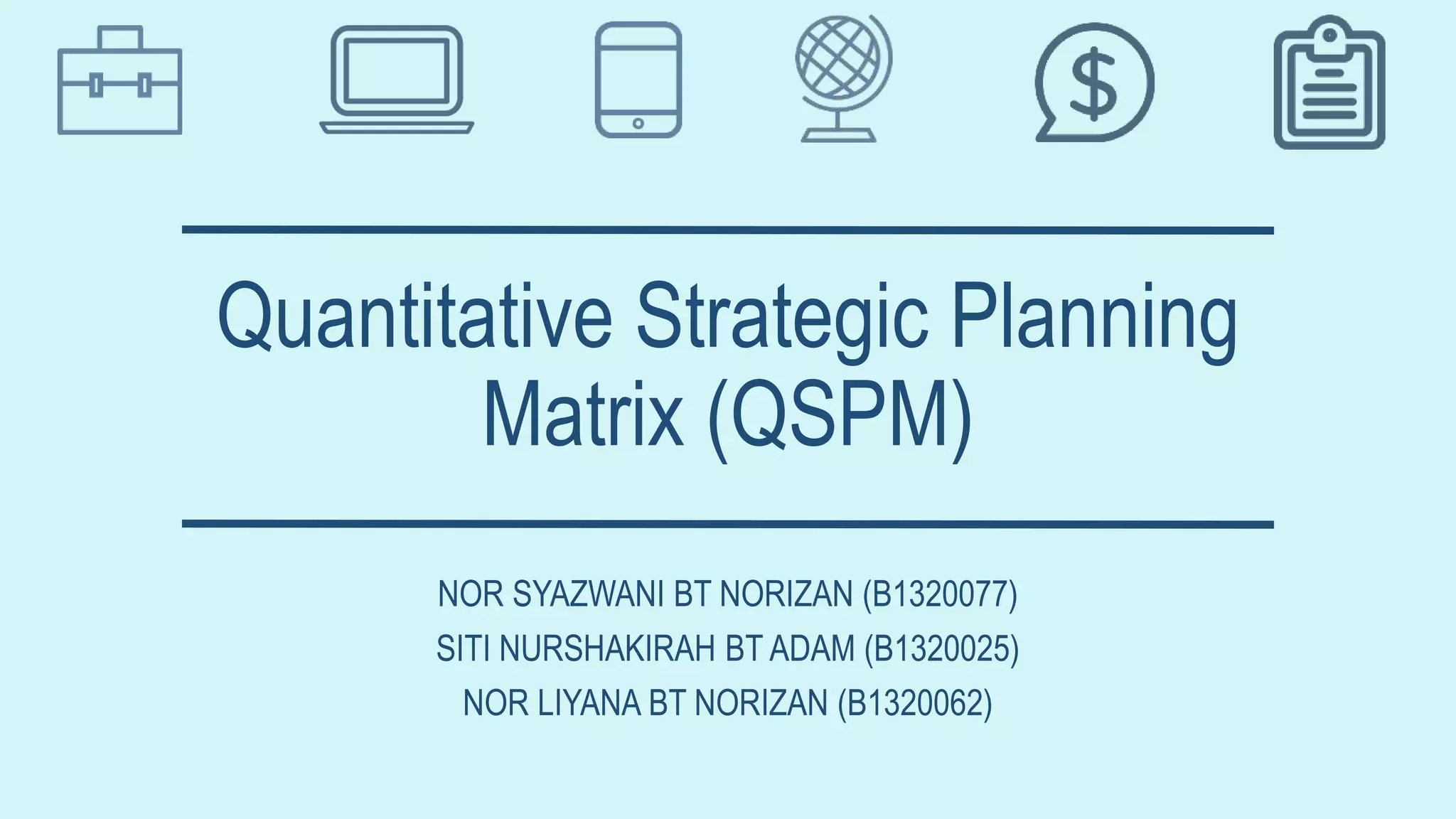 $

Quantitative Strategic Planning Matrix (QSPM)

NOR SYAZWANI BT NORIZAN (B1320077)
SITI NURSHAKIRAH BT ADAM (B1320025)
NOR LIYANA BT NORIZAN (B1320062)